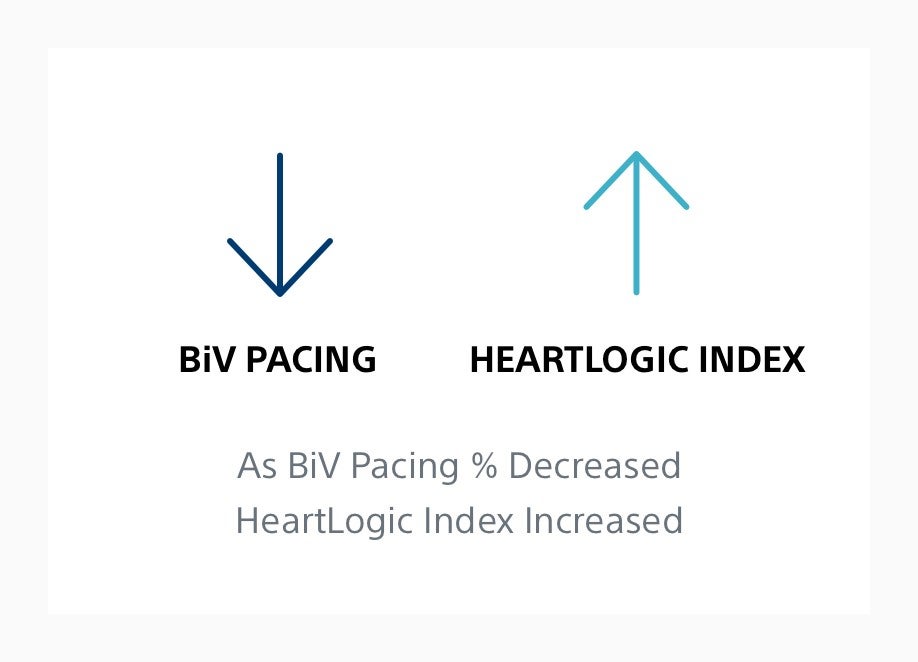 BiV PACING

HEARTLOGIC INDEX

As BiV Pacing % Decreased
HeartLogic Index Increased